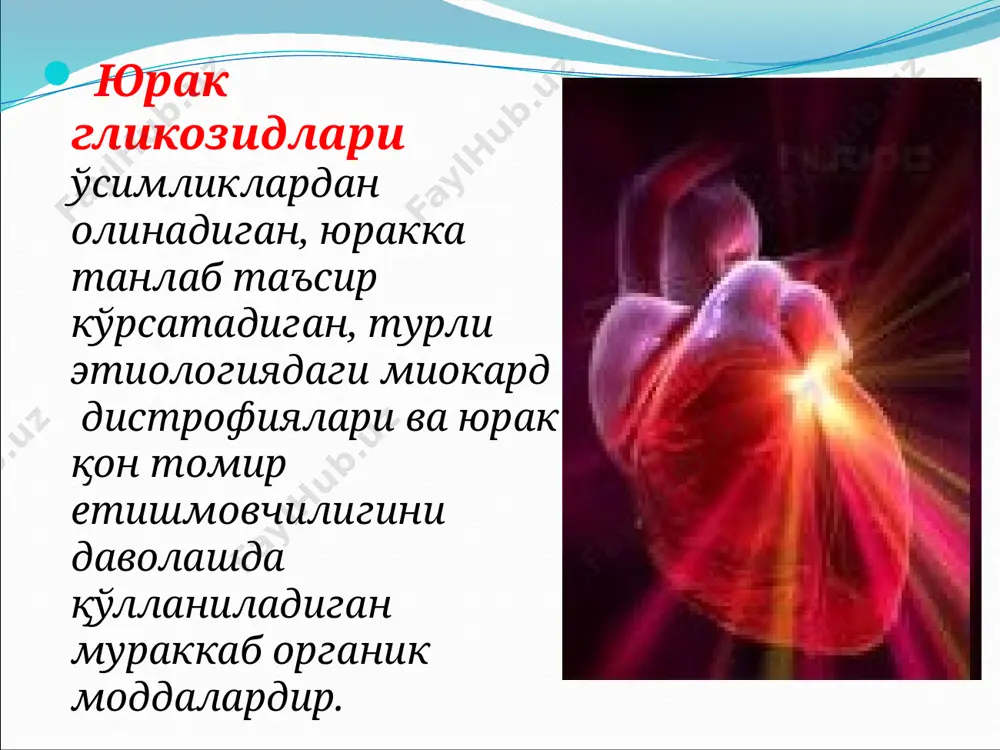 Юрак гликозидлари ўсимликлардан олинадиган, юракка танлаб таъсир кўрсатадиган, турли этиологиядаги миокард дистрофиялари ва юрак қон томир етишмовчилигини даволашда қўлланиладиган мураккаб органик моддалардир.

FaylHub.uz